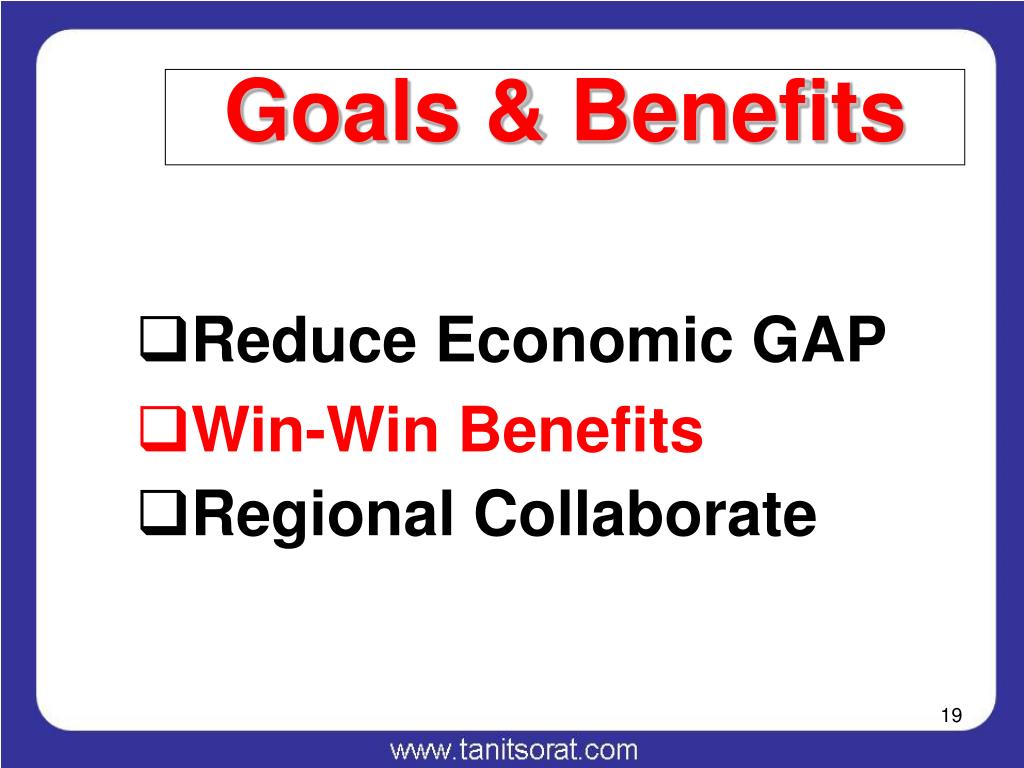 Goals & Benefits

❑Reduce Economic GAP
❑Win-Win Benefits
❑Regional Collaborate

19

www.tanitsorat.com